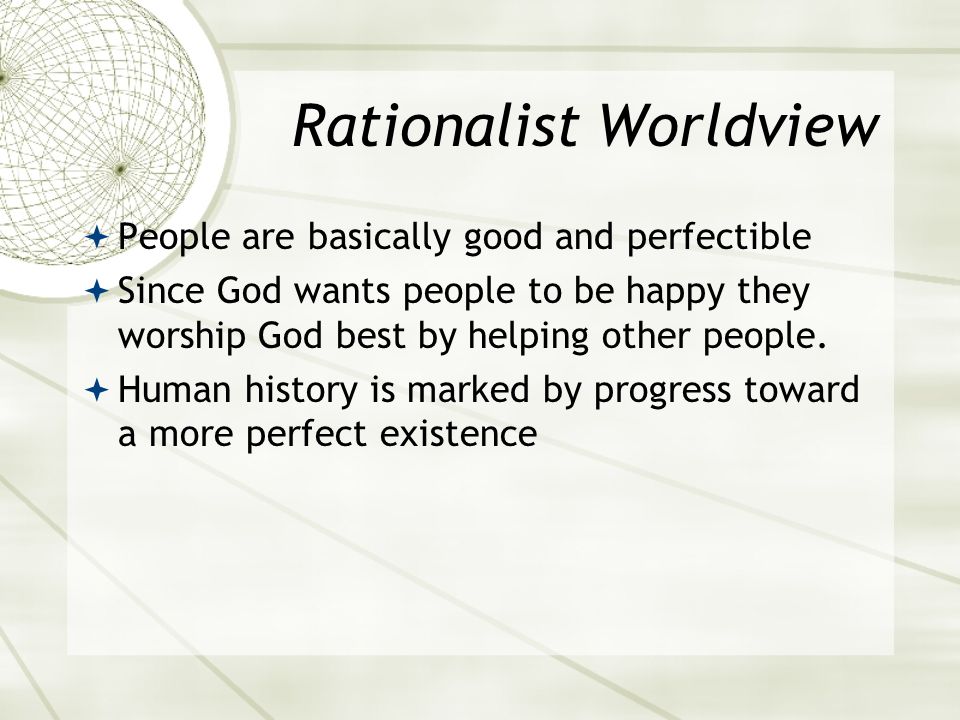 Rationalist Worldview

People are basically good and perfectible

Since God wants people to be happy they worship God best by helping other people.

Human history is marked by progress toward a more perfect existence